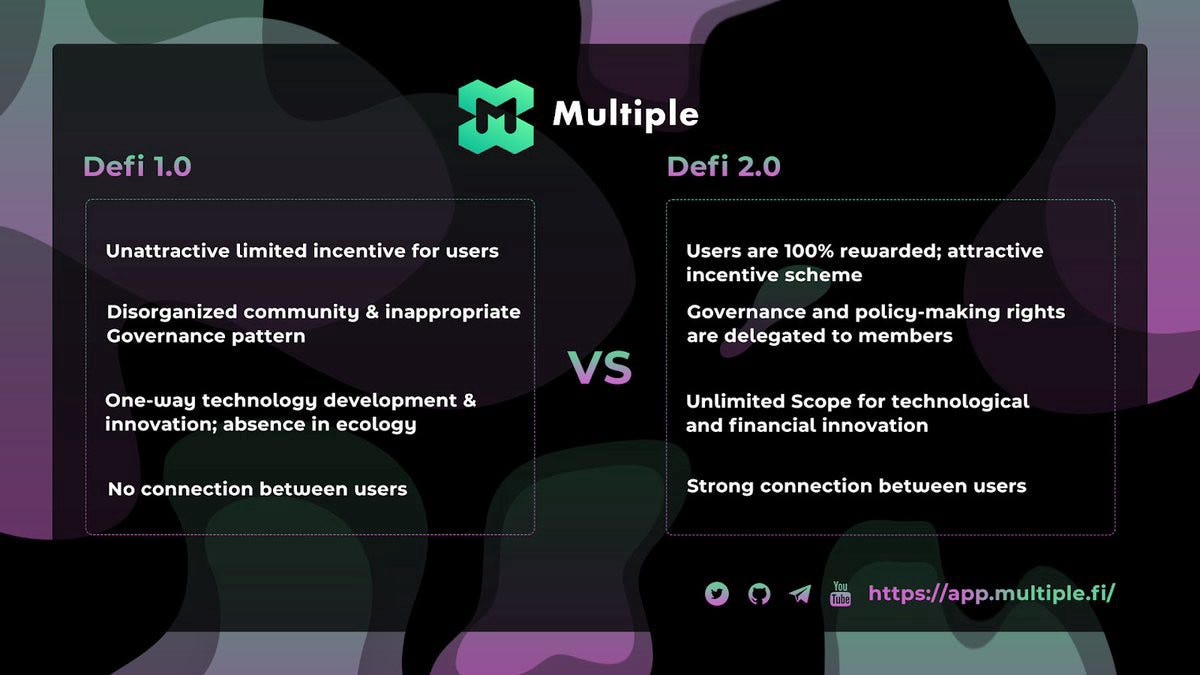 Multiple

Defi 1.0

Unattractive limited incentive for users

Disorganized community & inappropriate Governance pattern

One-way technology development & innovation; absence in ecology

No connection between users

VS

Defi 2.0

Users are 100% rewarded; attractive incentive scheme

Governance and policy-making rights are delegated to members

Unlimited Scope for technological and financial innovation

Strong connection between users

You Tube https://app.multiple.fi/